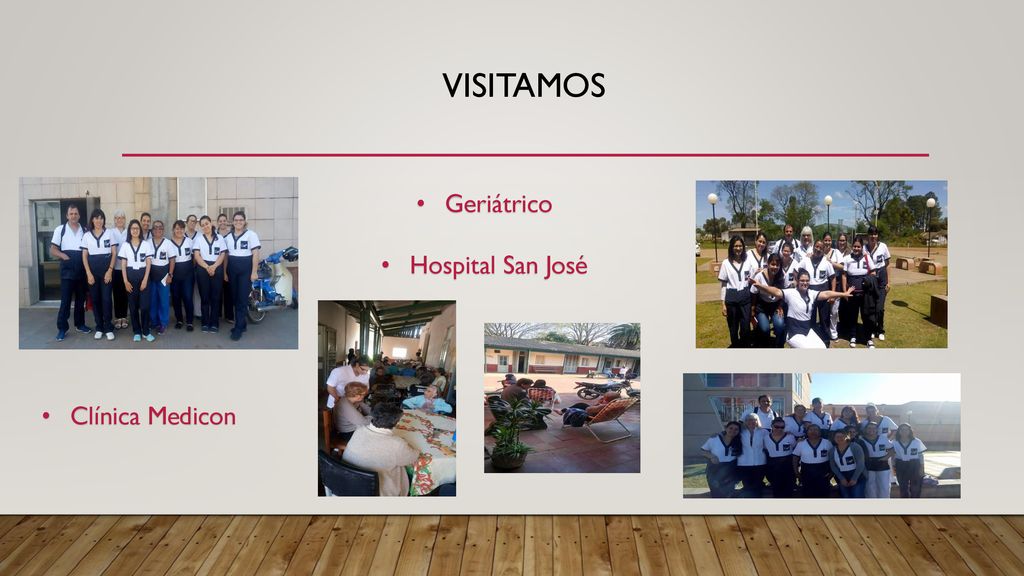 VISITAMOS

• Geriátrico

• Hospital San José

• Clínica Medicon